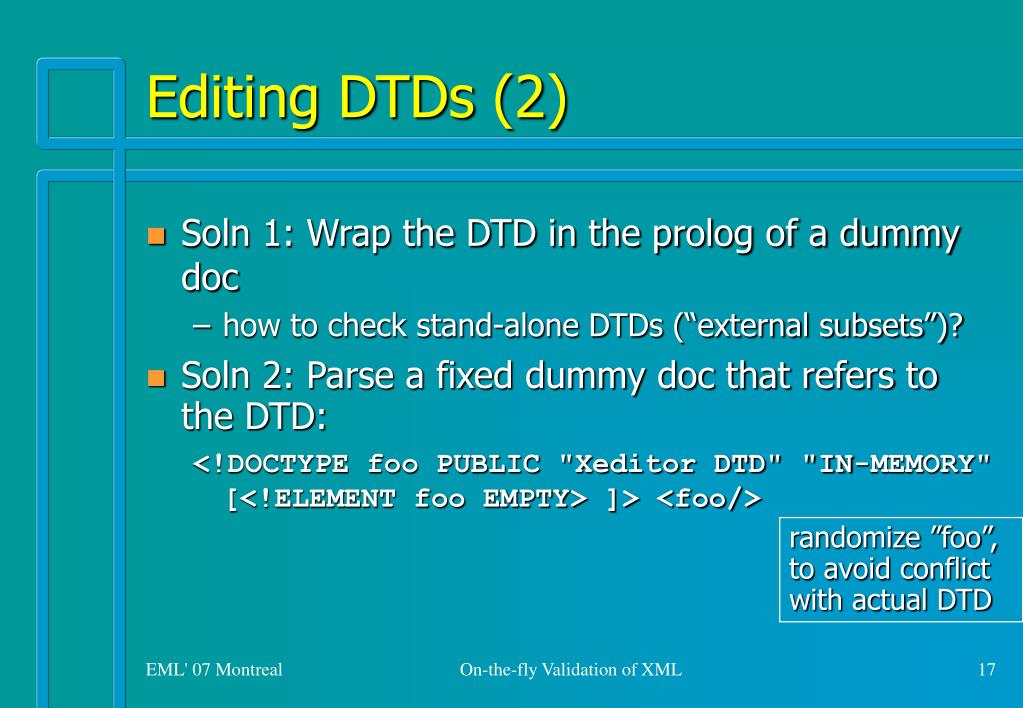 Editing DTDs (2)

Soln 1: Wrap the DTD in the prolog of a dummy doc

– how to check stand-alone DTDs (“external subsets”)?

Soln 2: Parse a fixed dummy doc that refers to the DTD:

<!DOCTYPE foo PUBLIC "Xeditor DTD" "IN-MEMORY" [<!ELEMENT foo EMPTY> ]> <foo/>

randomize ”foo”, to avoid conflict with actual DTD

EML' 07 Montreal

On-the-fly Validation of XML

17